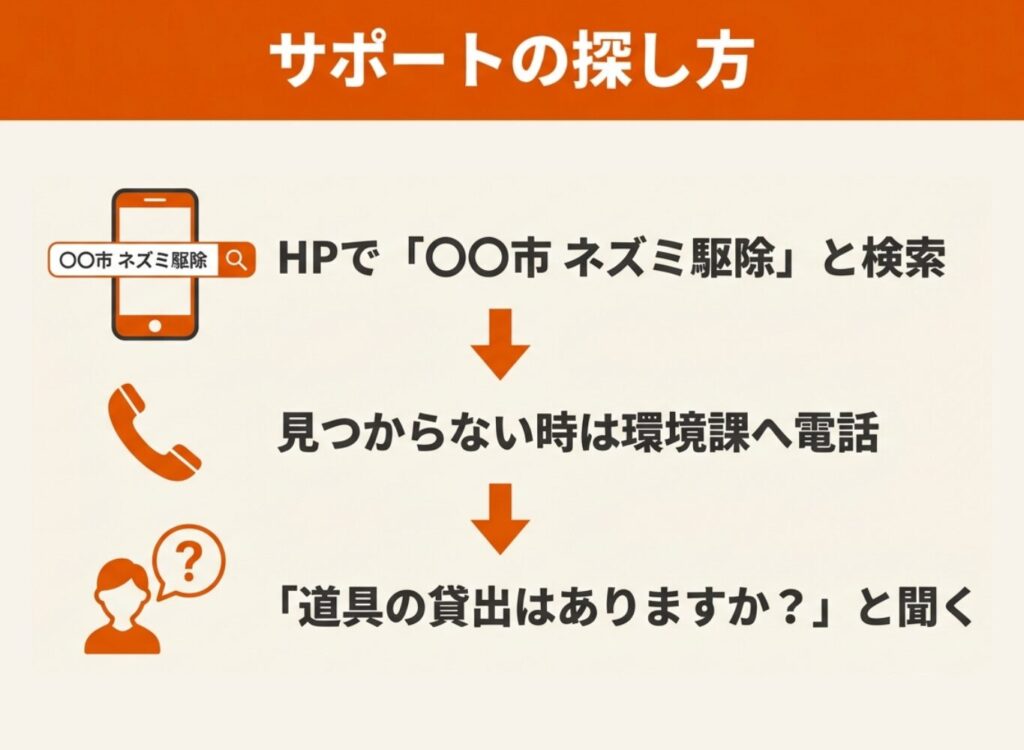 サポートの探し方

〇〇市 ネズミ駆除

HPで「〇〇市 ネズミ駆除」と検索

見つからない時は環境課へ電話

?

「道具の貸出はありますか？」と聞く